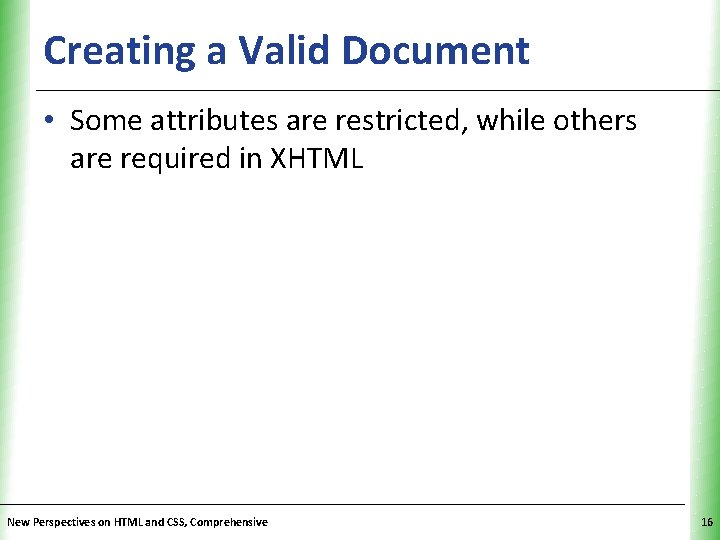 Creating a Valid Document

• Some attributes are restricted, while others are required in XHTML

New Perspectives on HTML and CSS, Comprehensive

16